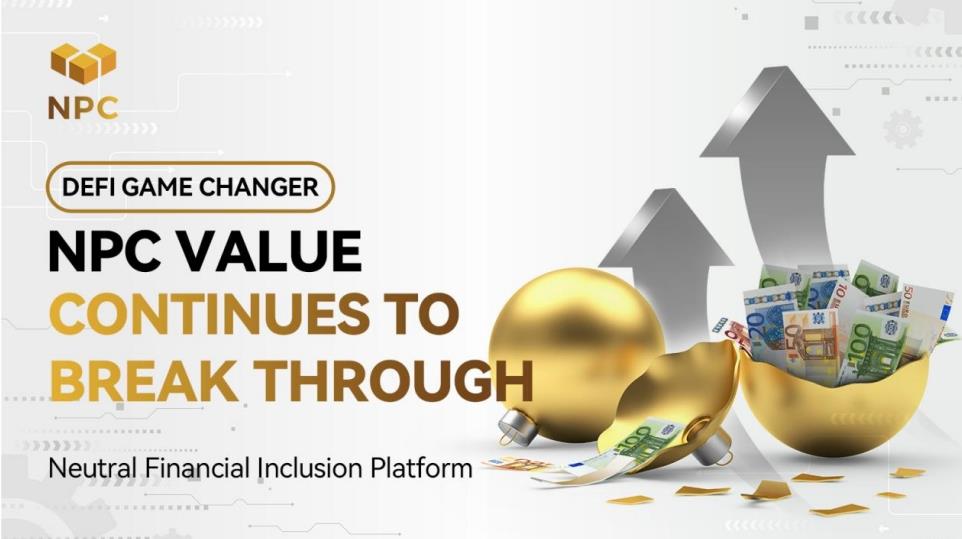 NPC

DEFI GAME CHANGER

NPC VALUE CONTINUES TO BREAK THROUGH

Neutral Financial Inclusion Platform